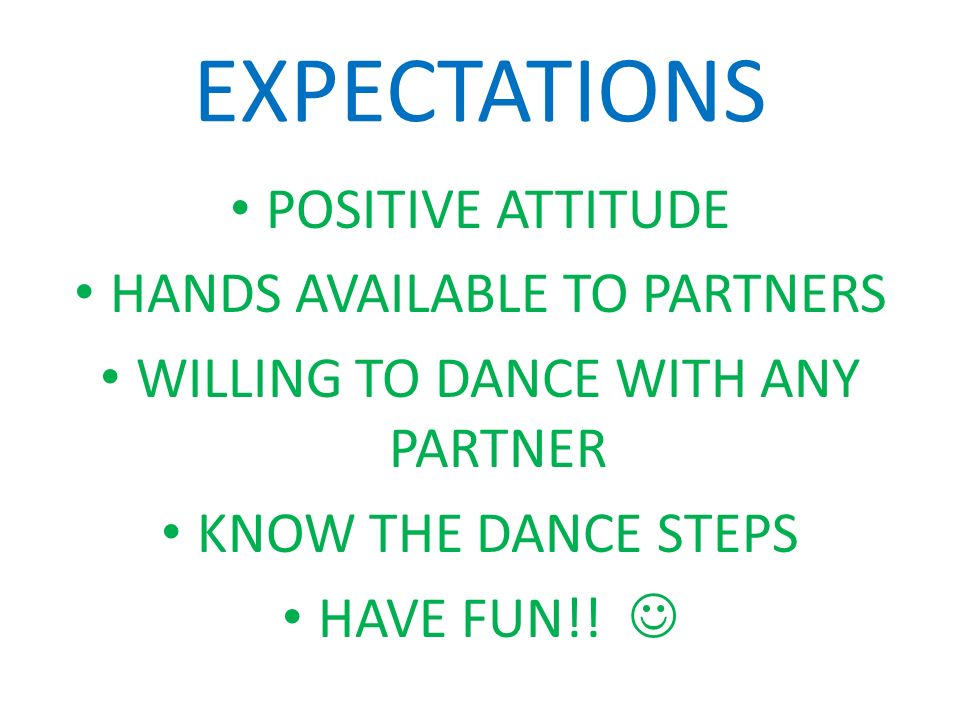 EXPECTATIONS

• POSITIVE ATTITUDE
• HANDS AVAILABLE TO PARTNERS
• WILLING TO DANCE WITH ANY PARTNER
• KNOW THE DANCE STEPS
• HAVE FUN!! ☺